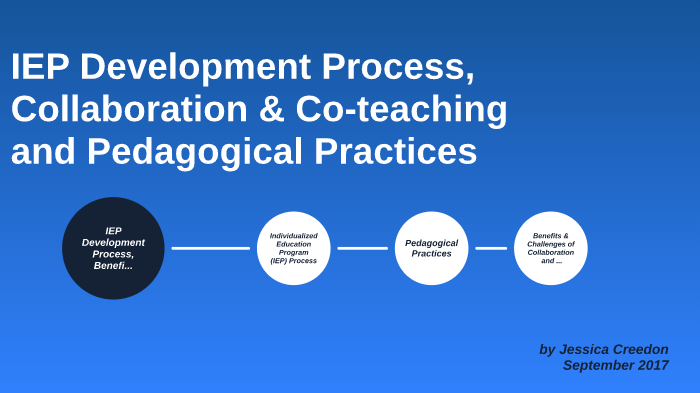 IEP Development Process, Collaboration & Co-teaching and Pedagogical Practices

IEP Development Process, Benefi...

Individualized Education Program (IEP) Process

Pedagogical Practices

Benefits & Challenges of Collaboration and ...

by Jessica Creedon
September 2017